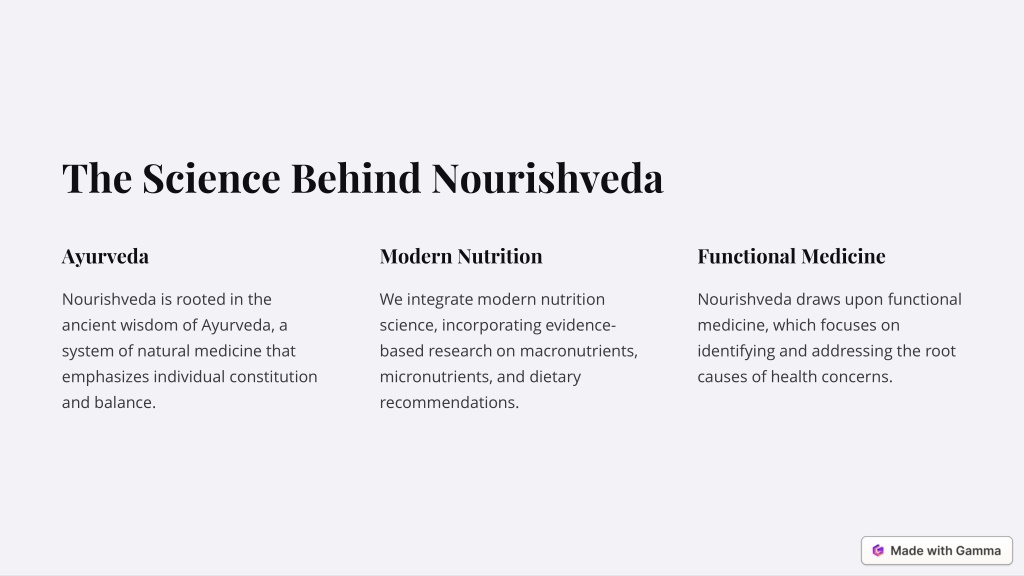 The Science Behind Nourishveda

Ayurveda

Nourishveda is rooted in the ancient wisdom of Ayurveda, a system of natural medicine that emphasizes individual constitution and balance.

Modern Nutrition

We integrate modern nutrition science, incorporating evidence-based research on macronutrients, micronutrients, and dietary recommendations.

Functional Medicine

Nourishveda draws upon functional medicine, which focuses on identifying and addressing the root causes of health concerns.

Made with Gamma